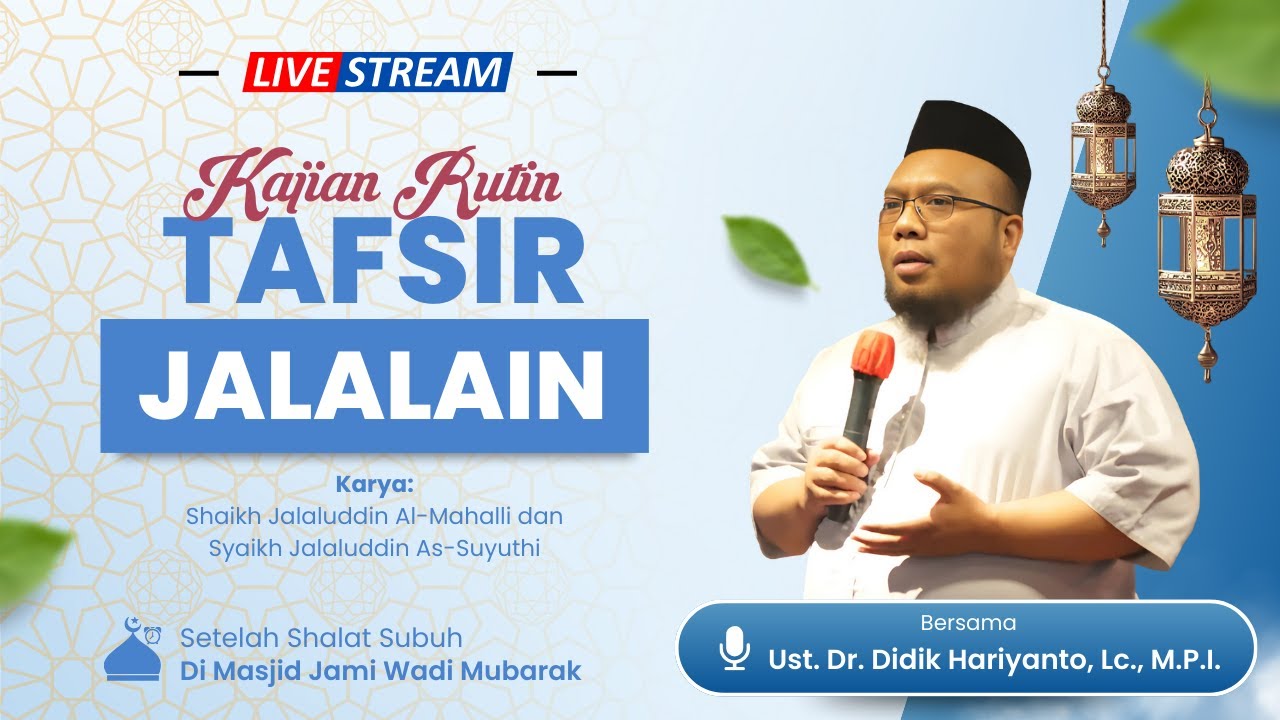 LIVE STREAM

Kajian Rutin
TAFSIR
JALALAIN

Karya:
Shaikh Jalaluddin Al-Mahalli dan
Syaikh Jalaluddin As-Suyuthi

Setelah Shalat Subuh
Di Masjid Jami Wadi Mubarak

Bersama
Ust. Dr. Didik Hariyanto, Lc., M.P.I.